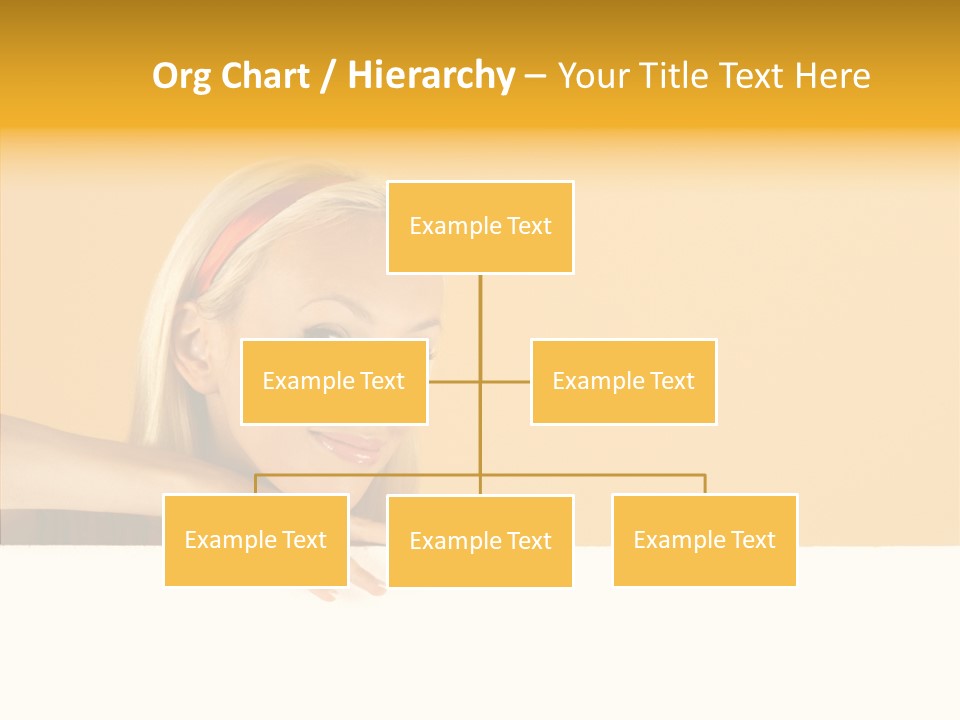 Org Chart / Hierarchy – Your Title Text Here

Example Text

Example Text

Example Text

Example Text

Example Text

Example Text